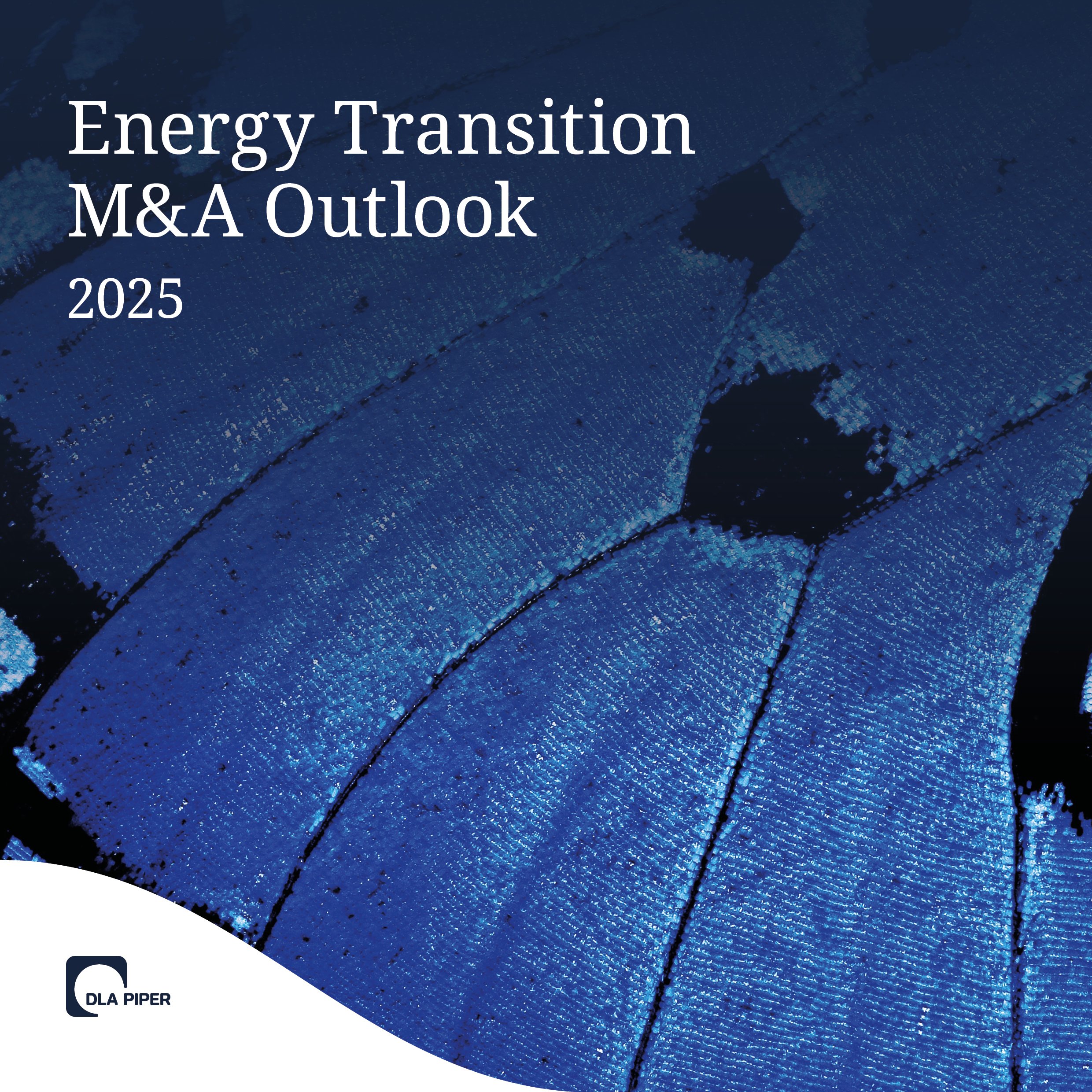 Energy Transition M&A Outlook
2025

DLA PIPER